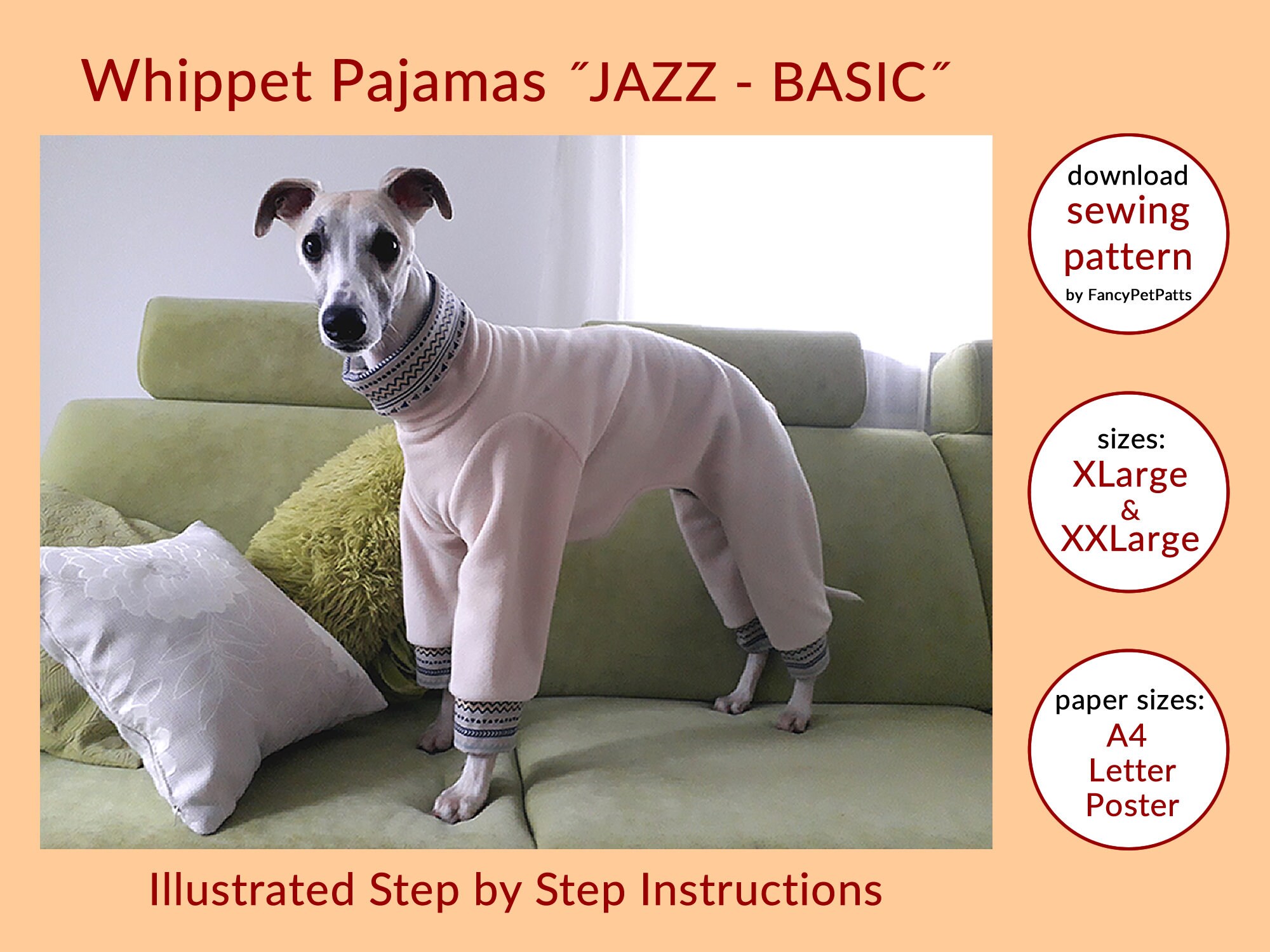 Whippet Pajamas ˝JAZZ - BASIC˝

download sewing pattern by FancyPetPatts

sizes: XLarge & XXLarge

paper sizes: A4 Letter Poster

Illustrated Step by Step Instructions